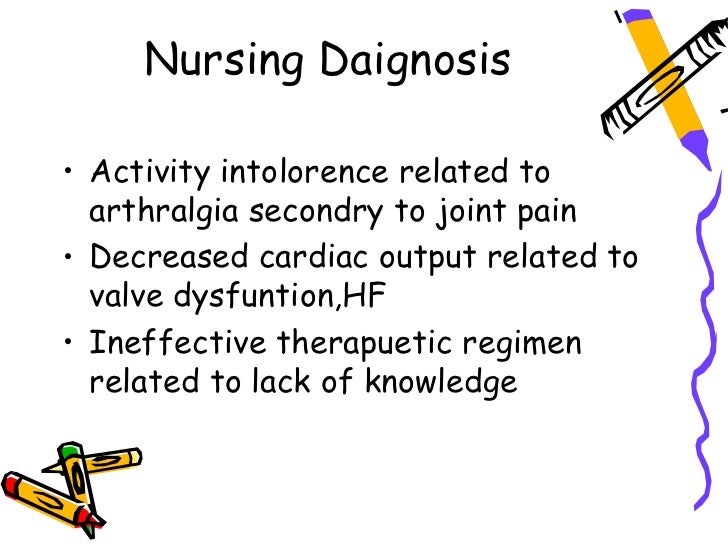 Nursing Daignosis

• Activity intolorence related to arthralgia secondry to joint pain
• Decreased cardiac output related to valve dysfuntion,HF
• Ineffective therapuetic regimen related to lack of knowledge